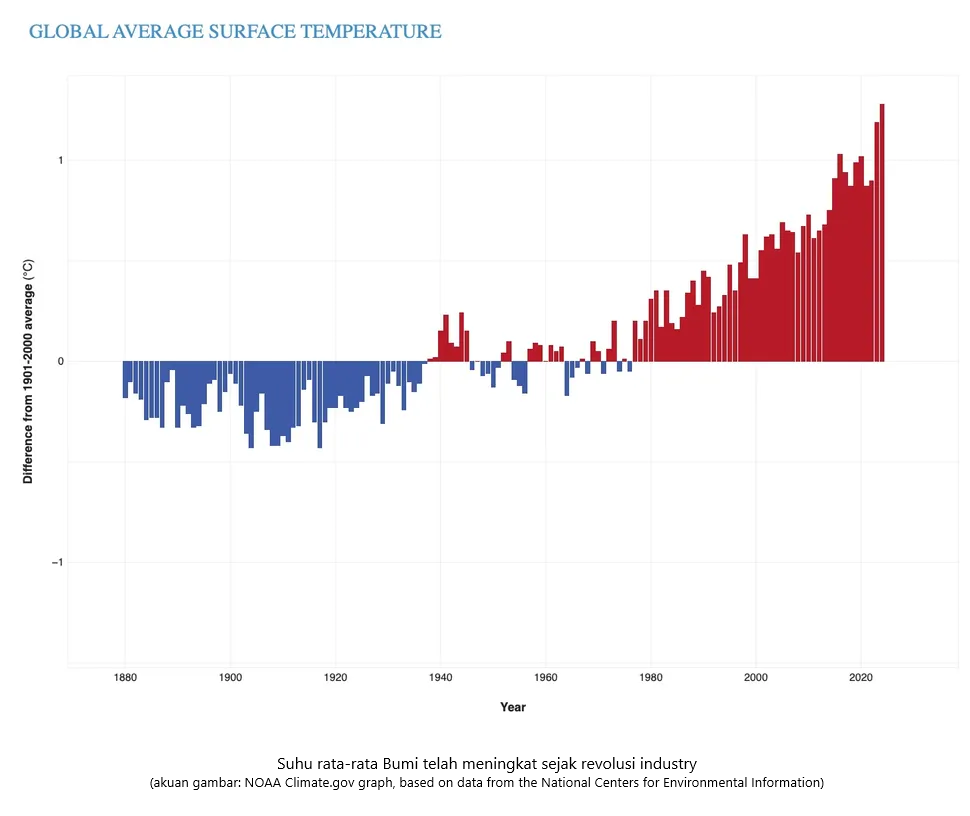 GLOBAL AVERAGE SURFACE TEMPERATURE

Difference from 1901-2000 average (°C)

1

0

−1

1880 1900 1920 1940 1960 1980 2000 2020

Year

Suhu rata-rata Bumi telah meningkat sejak revolusi industry
(akuan gambar: NOAA Climate.gov graph, based on data from the National Centers for Environmental Information)